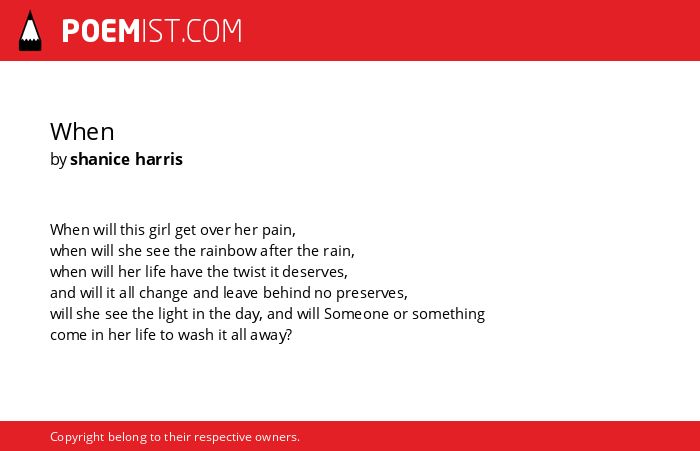 POEMIST.COM

When
by shanice harris

When will this girl get over her pain,
when will she see the rainbow after the rain,
when will her life have the twist it deserves,
and will it all change and leave behind no preserves,
will she see the light in the day, and will Someone or something
come in her life to wash it all away?

Copyright belong to their respective owners.